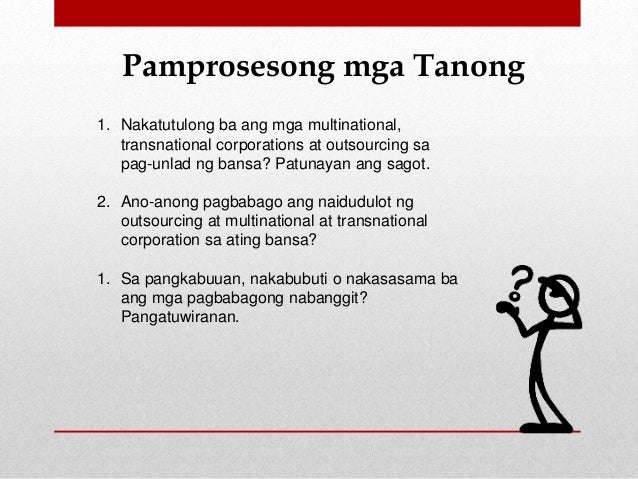 Pamprosesong mga Tanong

1. Nakatutulong ba ang mga multinational, transnational corporations at outsourcing sa pag-unlad ng bansa? Patunayan ang sagot.

2. Ano-anong pagbabago ang naidudulot ng outsourcing at multinational at transnational corporation sa ating bansa?

1. Sa pangkabuuan, nakabubuti o nakasasama ba ang mga pagbabagong nabanggit? Pangatuwiranan.

?